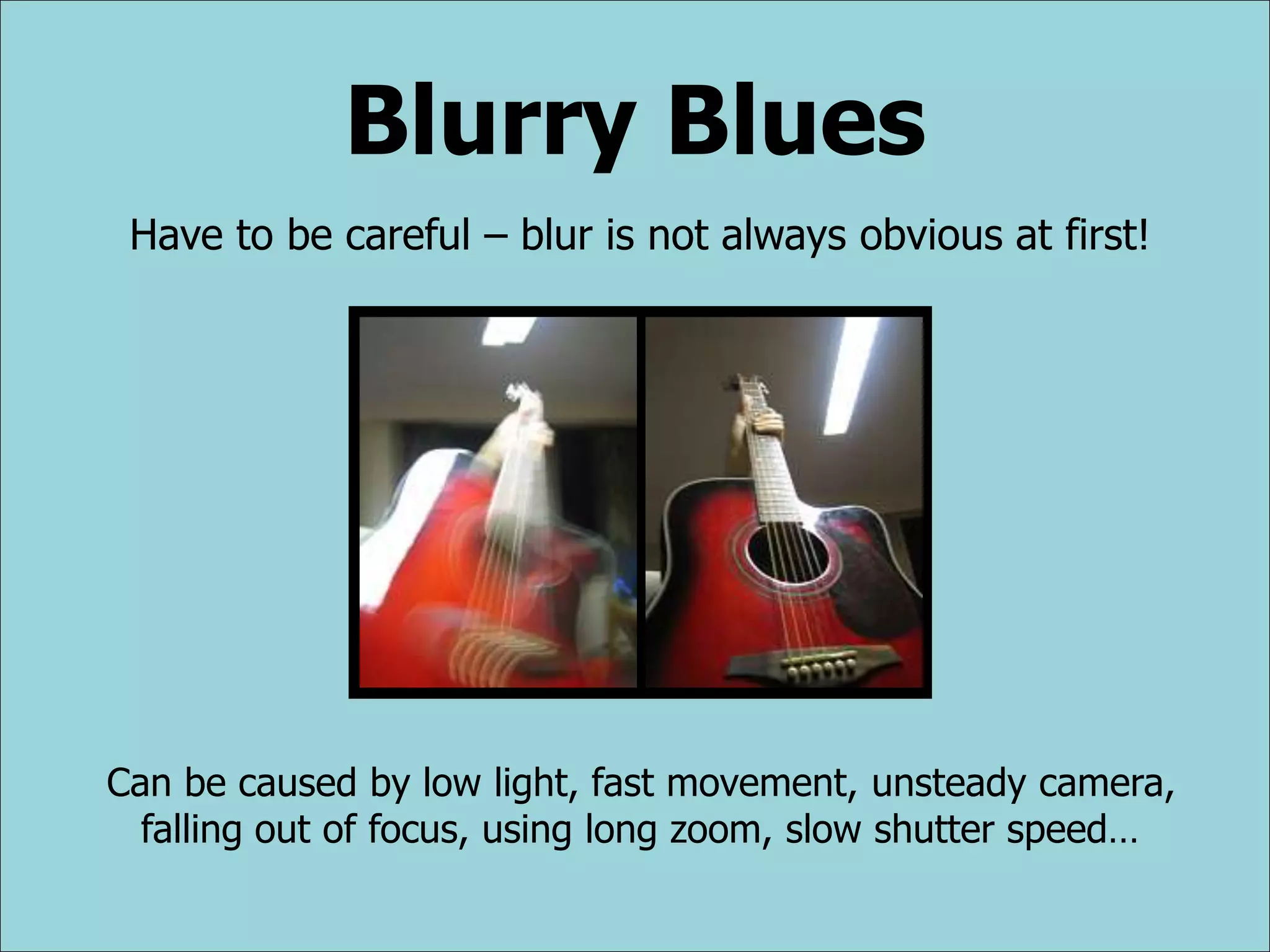 Blurry Blues

Have to be careful – blur is not always obvious at first!

Can be caused by low light, fast movement, unsteady camera, falling out of focus, using long zoom, slow shutter speed…